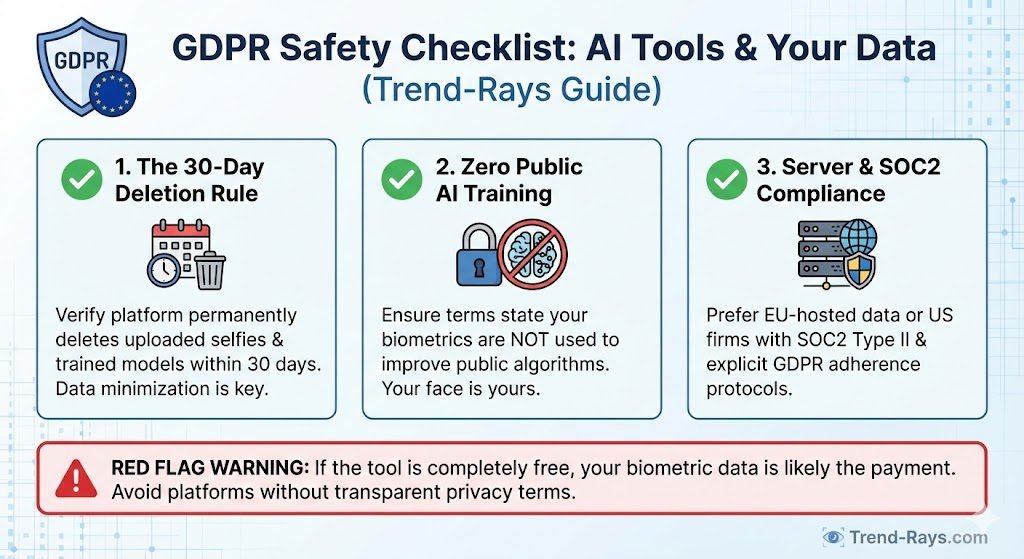 GDPR

GDPR Safety Checklist: AI Tools & Your Data
(Trend-Rays Guide)

1. The 30-Day Deletion Rule

Verify platform permanently deletes uploaded selfies & trained models within 30 days. Data minimization is key.

2. Zero Public AI Training

Ensure terms state your biometrics are NOT used to improve public algorithms. Your face is yours.

3. Server & SOC2 Compliance

Prefer EU-hosted data or US firms with SOC2 Type II & explicit GDPR adherence protocols.

RED FLAG WARNING: If the tool is completely free, your biometric data is likely the payment. Avoid platforms without transparent privacy terms.

Trend-Rays.com